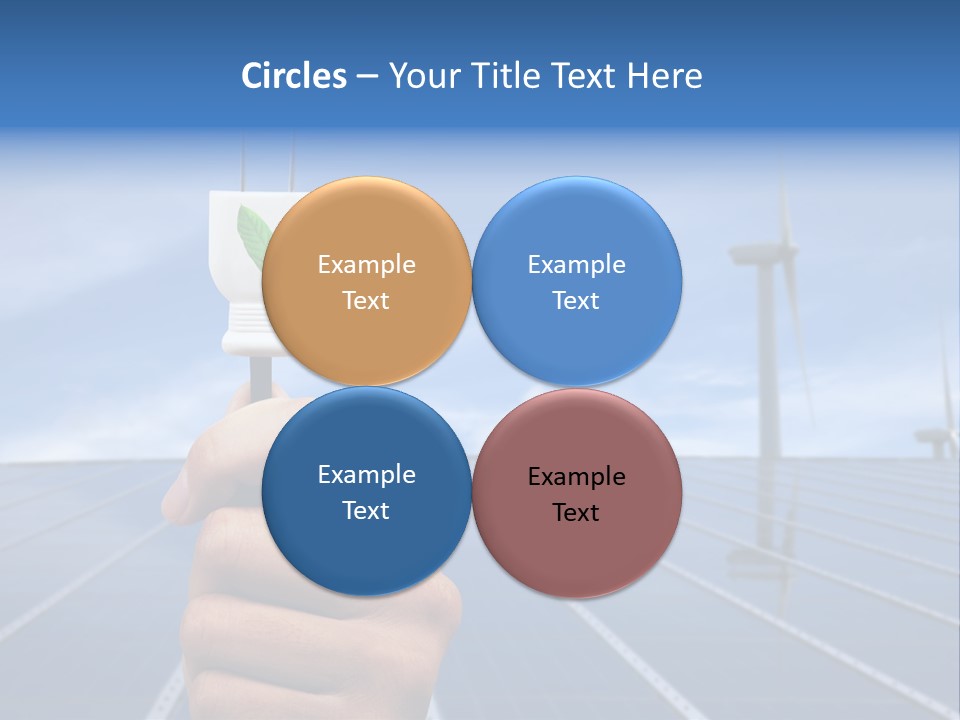 Circles – Your Title Text Here

Example Text

Example Text

Example Text

Example Text